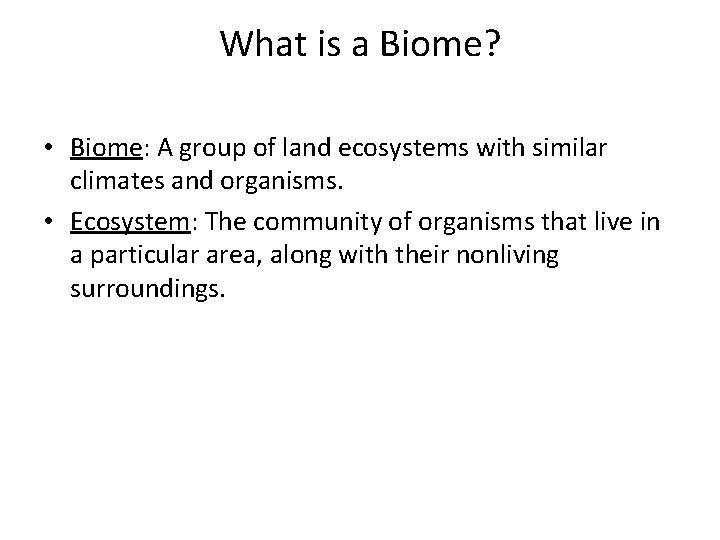 What is a Biome?

• Biome: A group of land ecosystems with similar climates and organisms.

• Ecosystem: The community of organisms that live in a particular area, along with their nonliving surroundings.